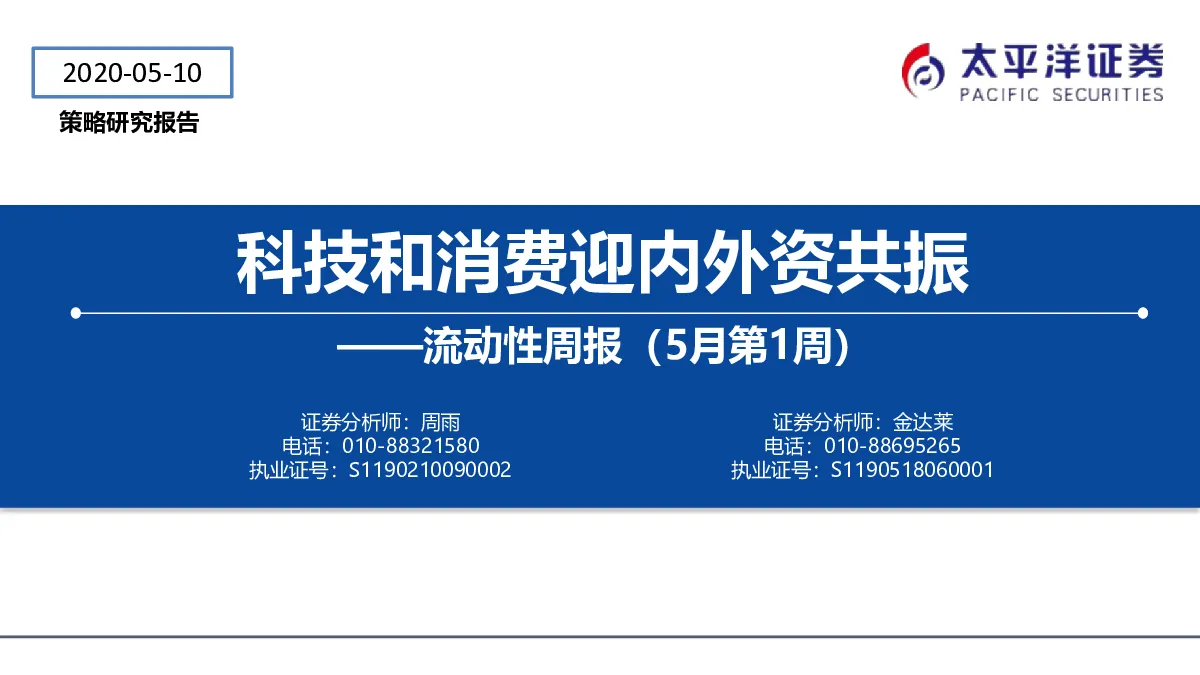 2020-05-10

策略研究报告

太平洋证券
PACIFIC SECURITIES

科技和消费迎内外资共振

——流动性周报（5月第1周）

证券分析师：周雨
电话：010-88321580
执业证号：S1190210090002

证券分析师：金达莱
电话：010-88695265
执业证号：S1190518060001